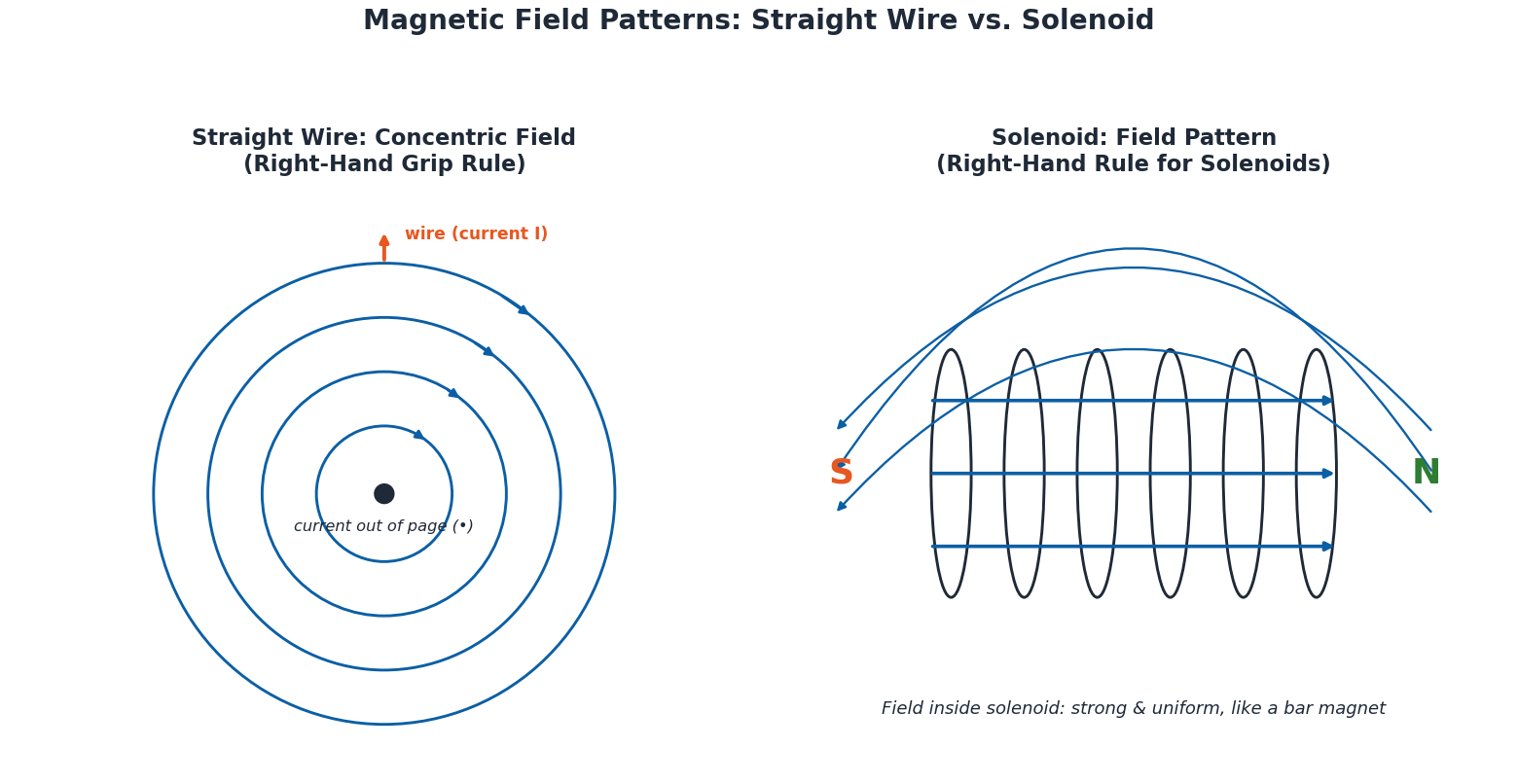 Magnetic Field Patterns: Straight Wire vs. Solenoid

Straight Wire: Concentric Field
(Right-Hand Grip Rule)

wire (current I)

current out of page (•)

Solenoid: Field Pattern
(Right-Hand Rule for Solenoids)

S

N

Field inside solenoid: strong & uniform, like a bar magnet